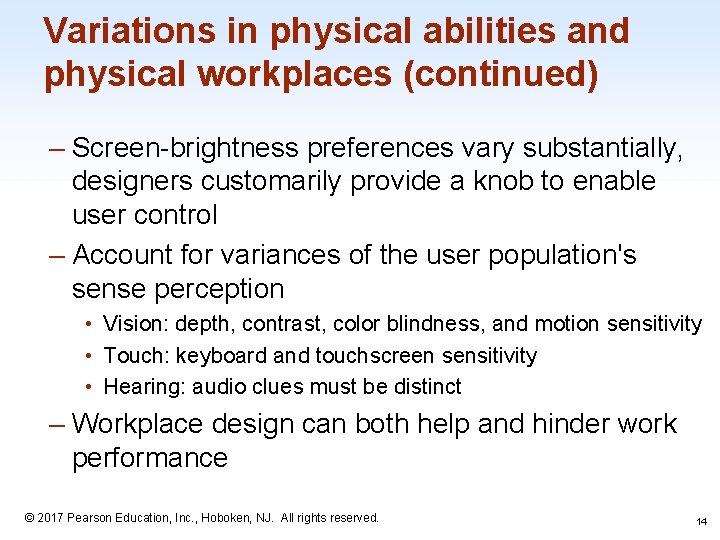 Variations in physical abilities and physical workplaces (continued)

– Screen-brightness preferences vary substantially, designers customarily provide a knob to enable user control

– Account for variances of the user population's sense perception

• Vision: depth, contrast, color blindness, and motion sensitivity

• Touch: keyboard and touchscreen sensitivity

• Hearing: audio clues must be distinct

– Workplace design can both help and hinder work performance

© 2017 Pearson Education, Inc., Hoboken, NJ. All rights reserved.

14